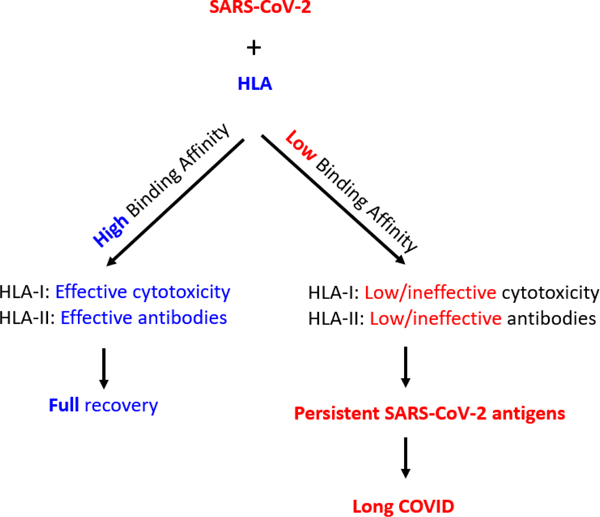 SARS-CoV-2

+

HLA

High Binding Affinity

Low Binding Affinity

HLA-I: Effective cytotoxicity
HLA-II: Effective antibodies

Full recovery

HLA-I: Low/ineffective cytotoxicity
HLA-II: Low/ineffective antibodies

Persistent SARS-CoV-2 antigens

Long COVID